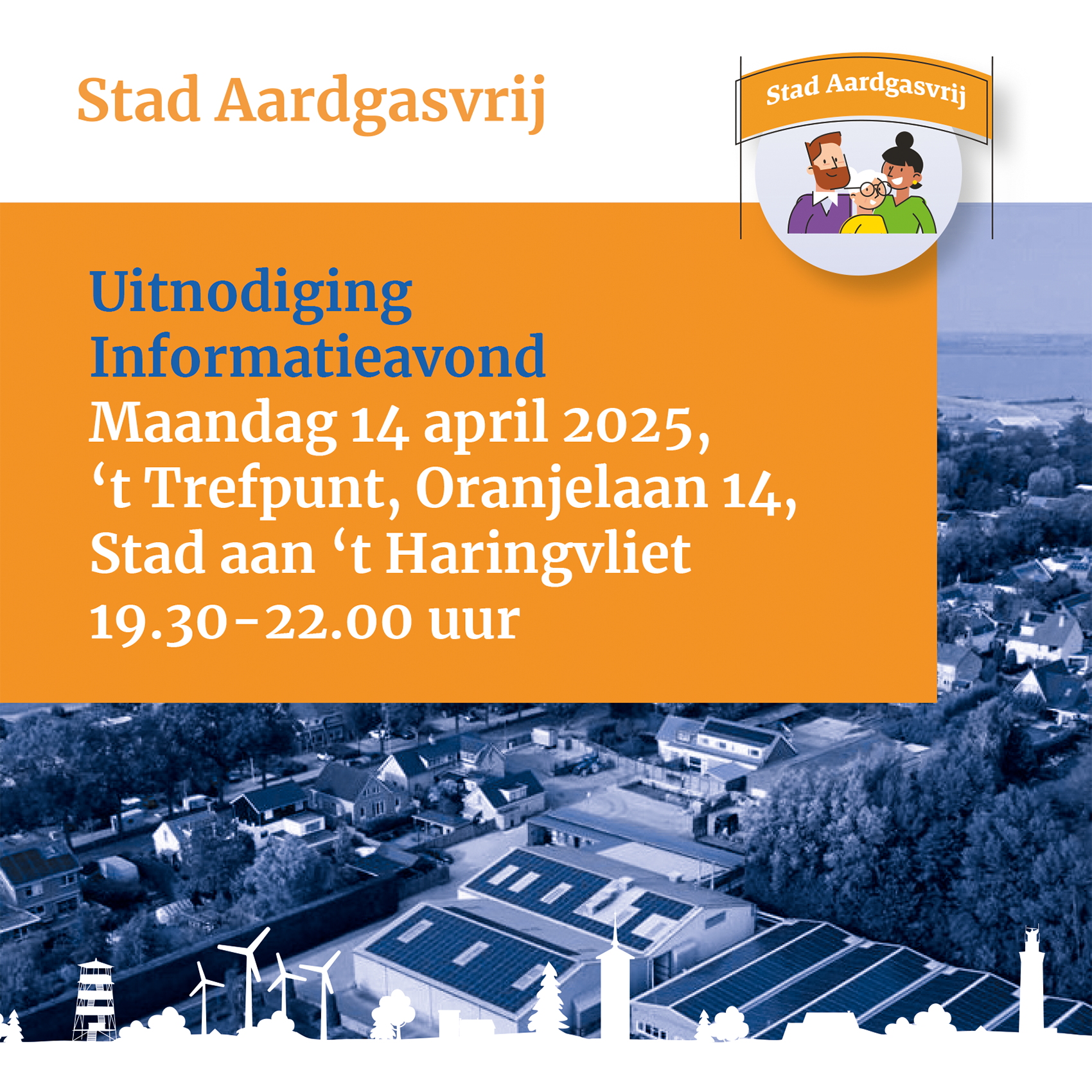 Stad Aardgasvrij

Stad Aardgasvrij

Uitnodiging
Informatieavond
Maandag 14 april 2025,
‘t Trefpunt, Oranjelaan 14,
Stad aan ‘t Haringvliet
19.30-22.00 uur